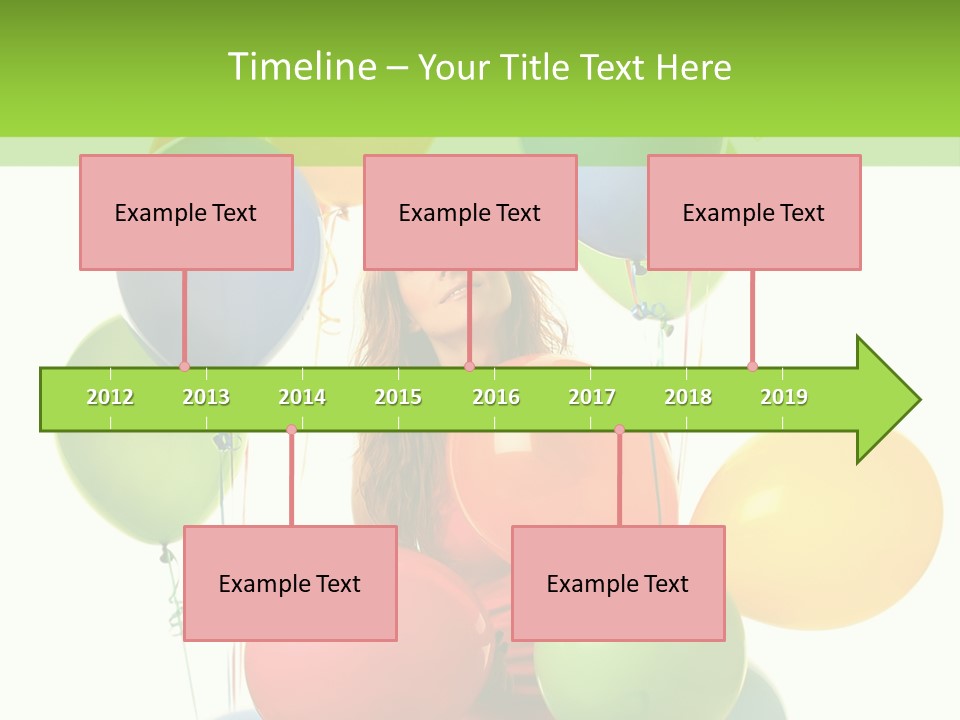 Timeline – Your Title Text Here

Example Text

Example Text

Example Text

2012 2013 2014 2015 2016 2017 2018 2019

Example Text

Example Text